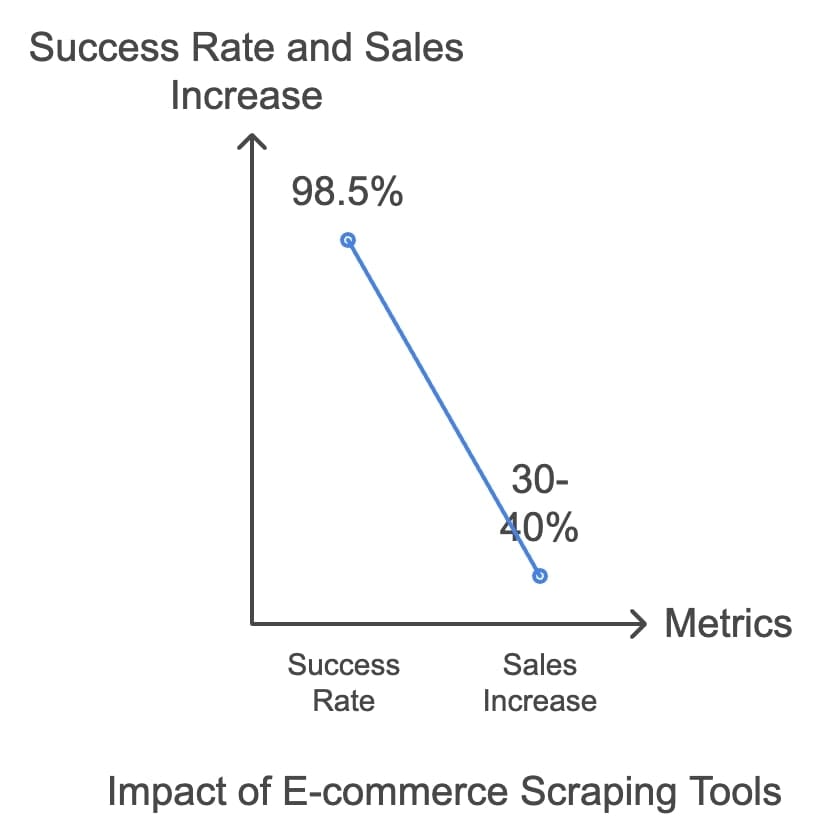 Success Rate and Sales Increase

98.5%

30-40%

Metrics

Success Rate

Sales Increase

Impact of E-commerce Scraping Tools